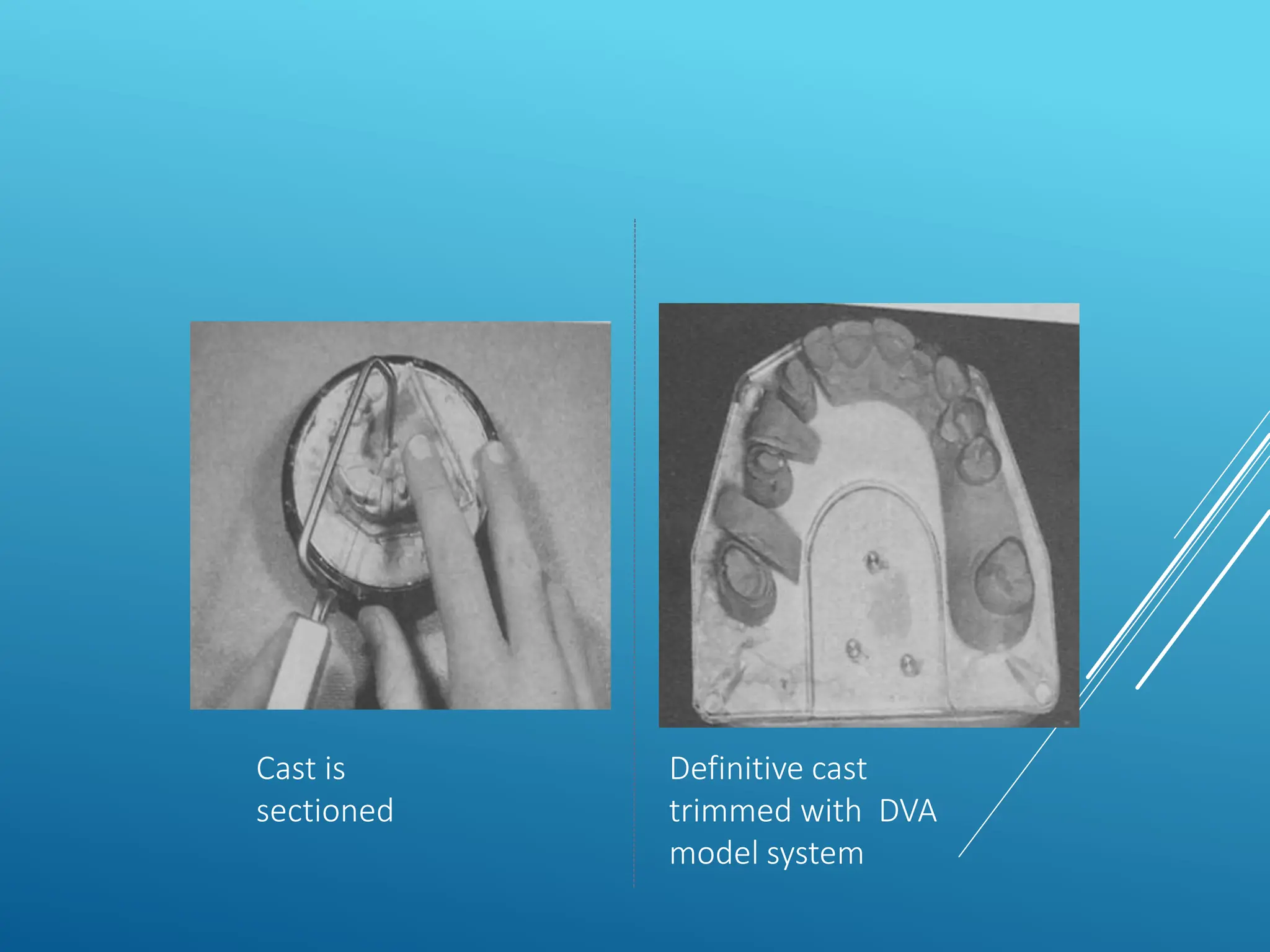 Cast is sectioned

Definitive cast trimmed with DVA model system